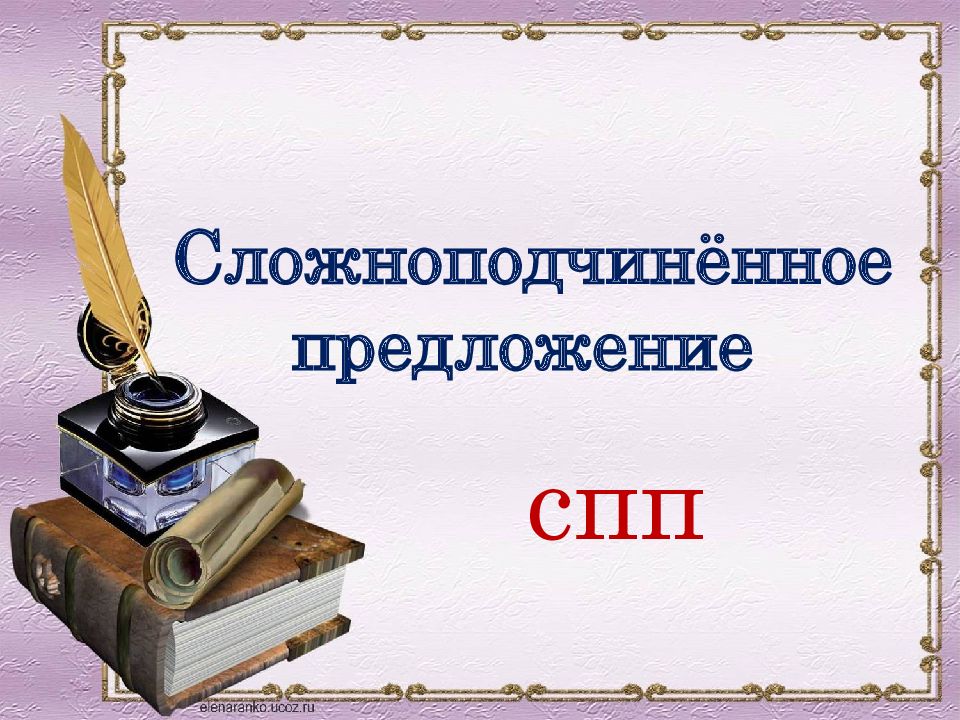 Сложноподчинённое предложение

СПП

elenaranko.ucoz.ru